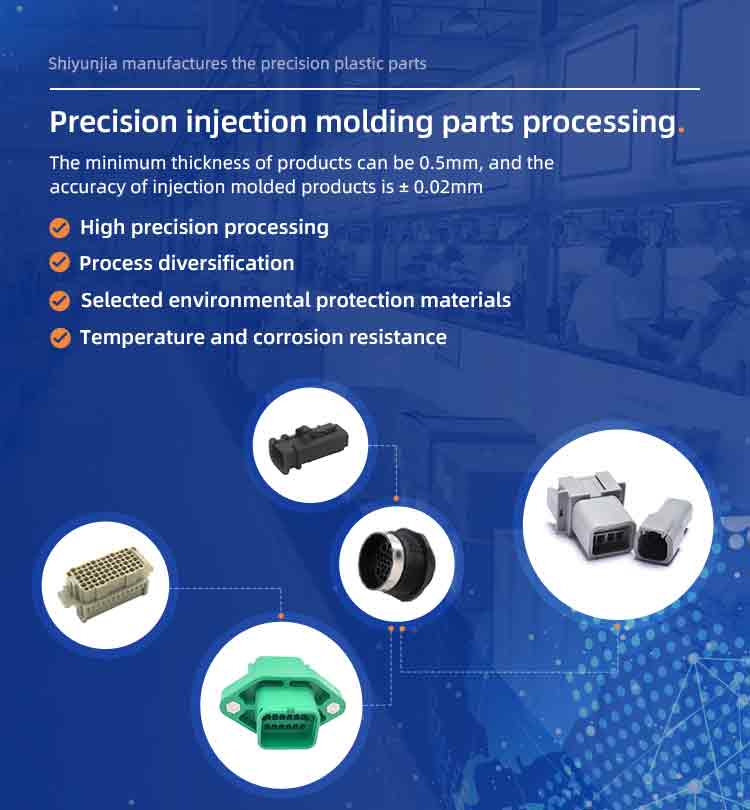 Shiyunjia manufactures the precision plastic parts

Precision injection molding parts processing.

The minimum thickness of products can be 0.5mm, and the accuracy of injection molded products is ± 0.02mm

High precision processing

Process diversification

Selected environmental protection materials

Temperature and corrosion resistance